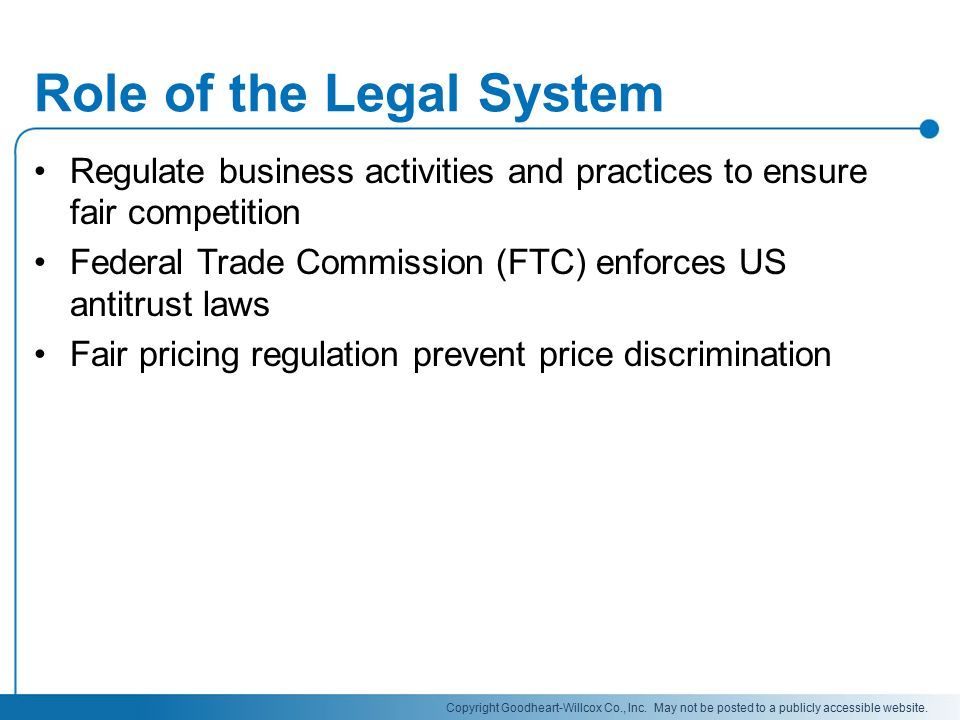 Role of the Legal System

• Regulate business activities and practices to ensure fair competition
• Federal Trade Commission (FTC) enforces US antitrust laws
• Fair pricing regulation prevent price discrimination

Copyright Goodheart-Willcox Co., Inc. May not be posted to a publicly accessible website.